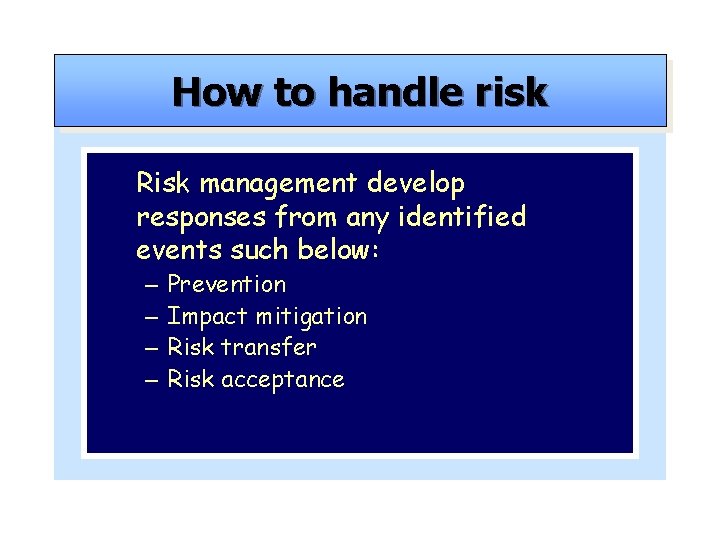 How to handle risk

Risk management develop responses from any identified events such below:

– Prevention
– Impact mitigation
– Risk transfer
– Risk acceptance